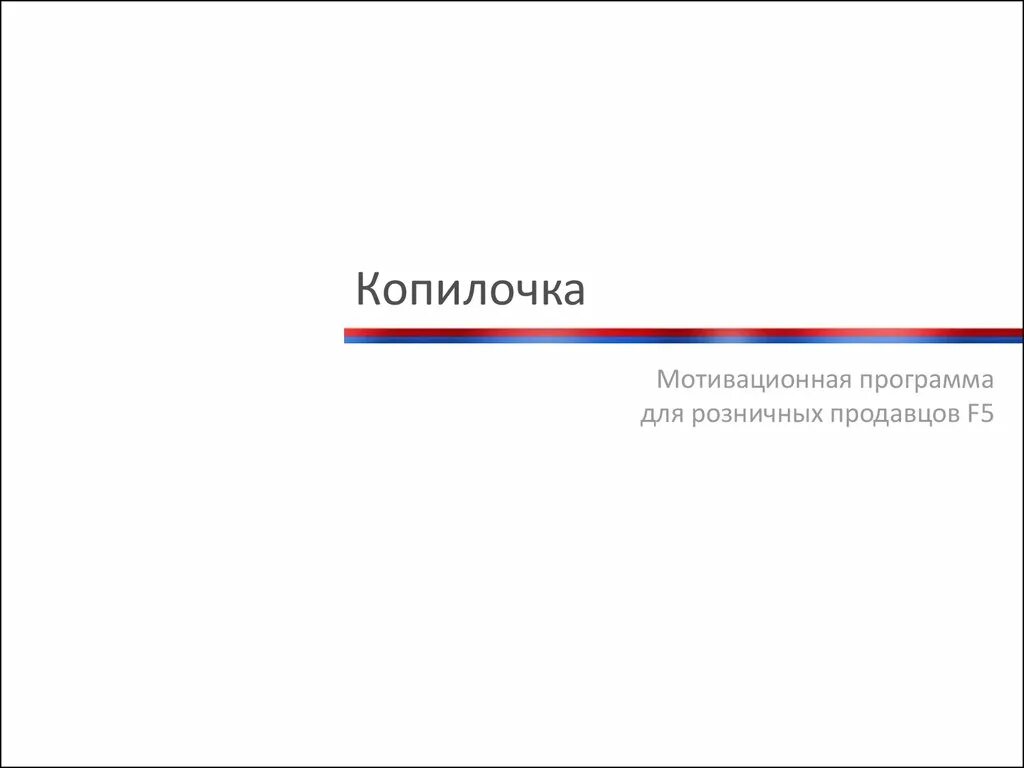 Копилочка

Мотивационная программа для розничных продавцов F5